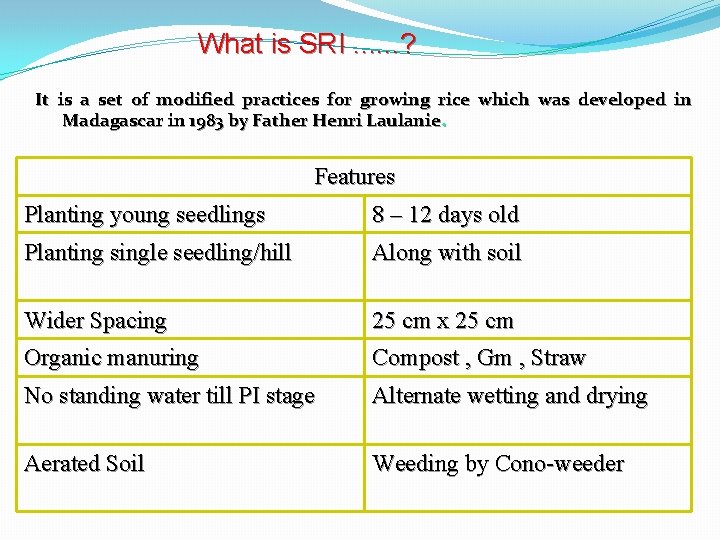 What is SRI ......?

It is a set of modified practices for growing rice which was developed in Madagascar in 1983 by Father Henri Laulanie.

| Features | |
|---|---|
| Planting young seedlings | 8 – 12 days old |
| Planting single seedling/hill | Along with soil |
| Wider Spacing | 25 cm x 25 cm |
| Organic manuring | Compost , Gm , Straw |
| No standing water till PI stage | Alternate wetting and drying |
| Aerated Soil | Weeding by Cono-weeder |